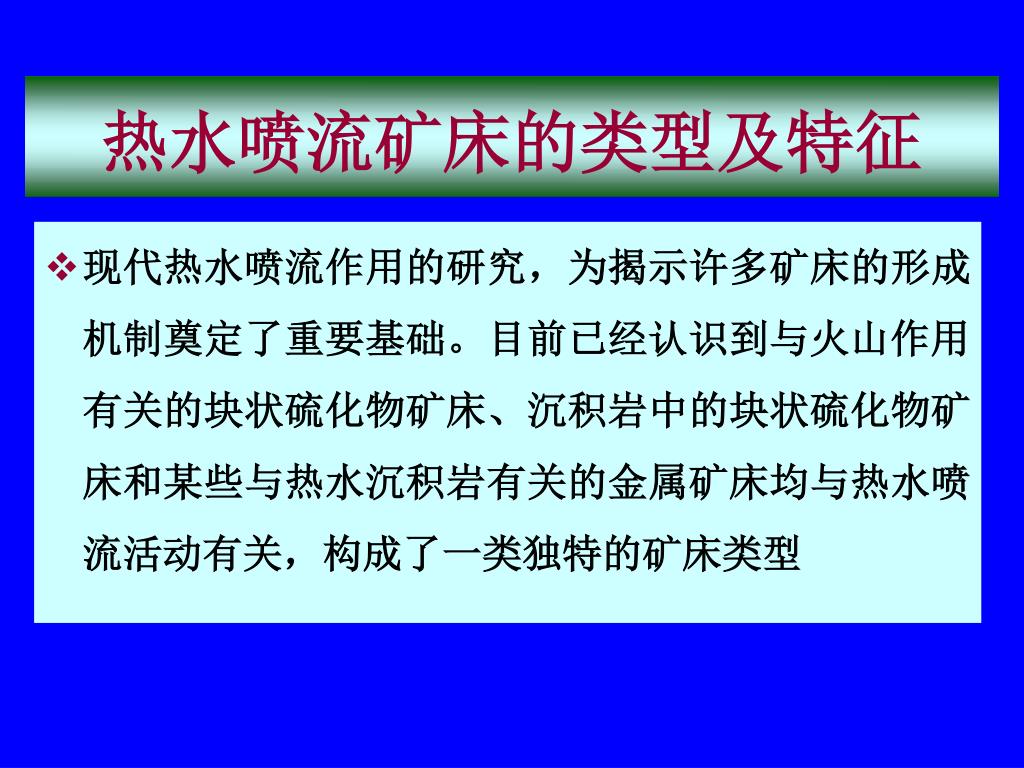 热水喷流矿床的类型及特征

❖ 现代热水喷流作用的研究，为揭示许多矿床的形成机制奠定了重要基础。目前已经认识到与火山作用有关的块状硫化物矿床、沉积岩中的块状硫化物矿床和某些与热水沉积岩有关的金属矿床均与热水喷流活动有关，构成了一类独特的矿床类型